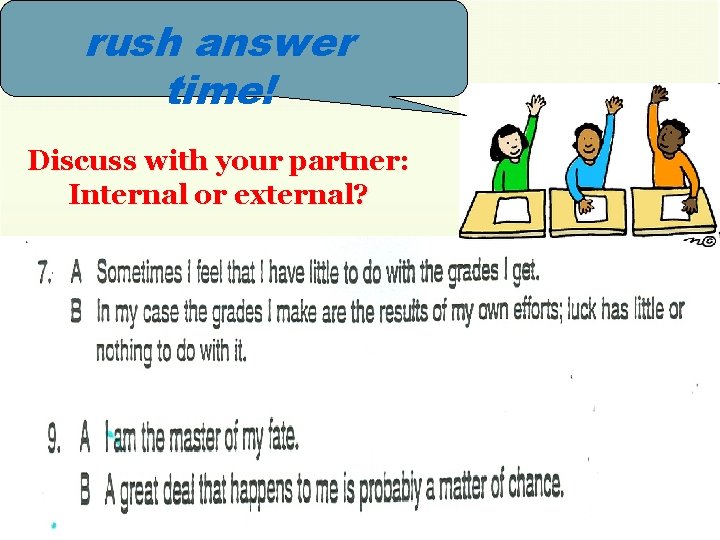 rush answer time!

Discuss with your partner: Internal or external?

7. A Sometimes I feel that I have little to do with the grades I get.
B In my case the grades I make are the results of my own efforts; luck has little or nothing to do with it.

9. A I am the master of my fate.
B A great deal that happens to me is probably a matter of chance.